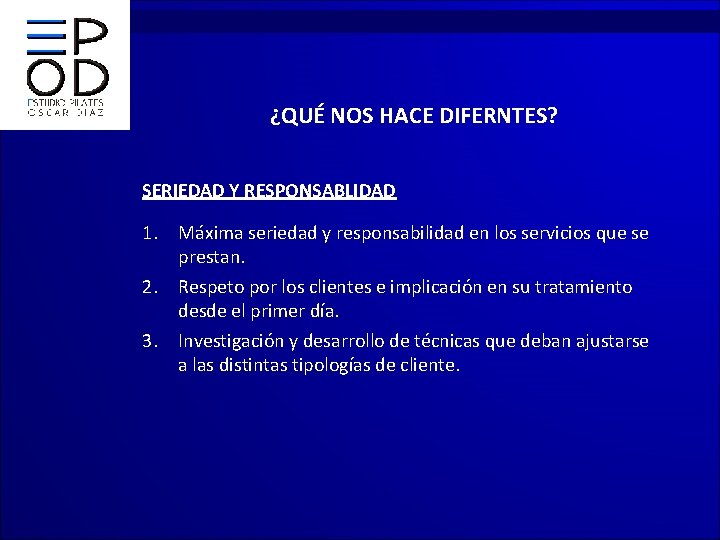 EPOD
ESTUDIO PILATES
OSCAR DIAZ

¿QUÉ NOS HACE DIFERNTES?

SERIEDAD Y RESPONSABLIDAD

1. Máxima seriedad y responsabilidad en los servicios que se prestan.
2. Respeto por los clientes e implicación en su tratamiento desde el primer día.
3. Investigación y desarrollo de técnicas que deban ajustarse a las distintas tipologías de cliente.